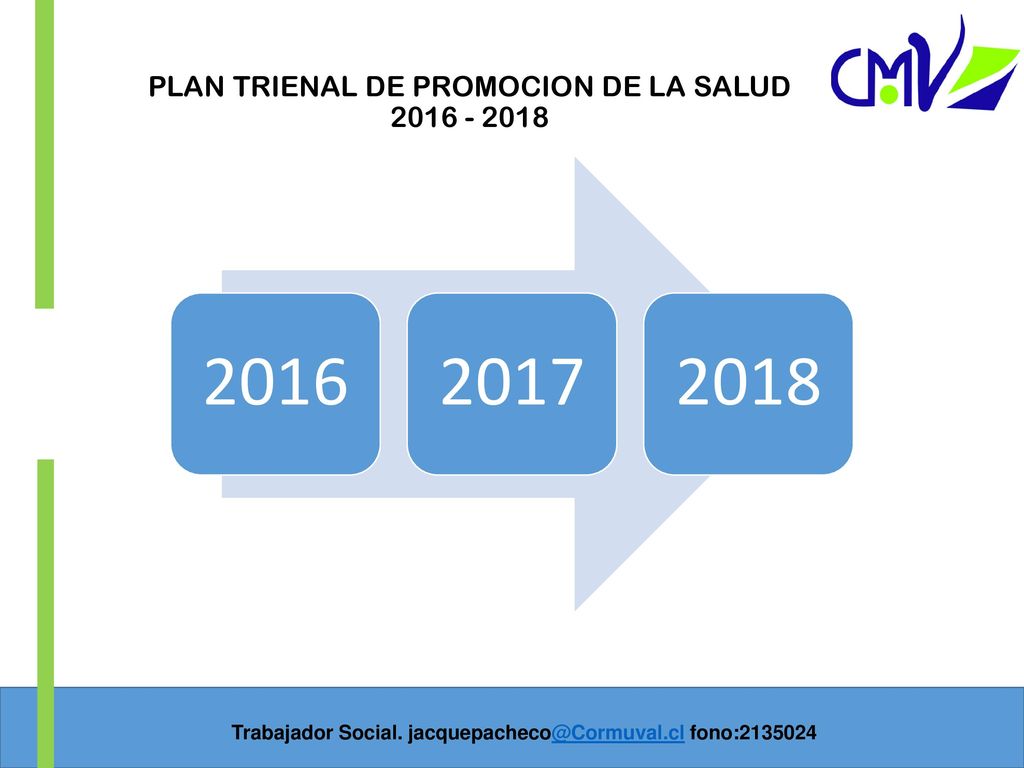 PLAN TRIENAL DE PROMOCION DE LA SALUD
2016 - 2018

CMV

2016

2017

2018

Trabajador Social. jacquepacheco@Cormuval.cl fono:2135024